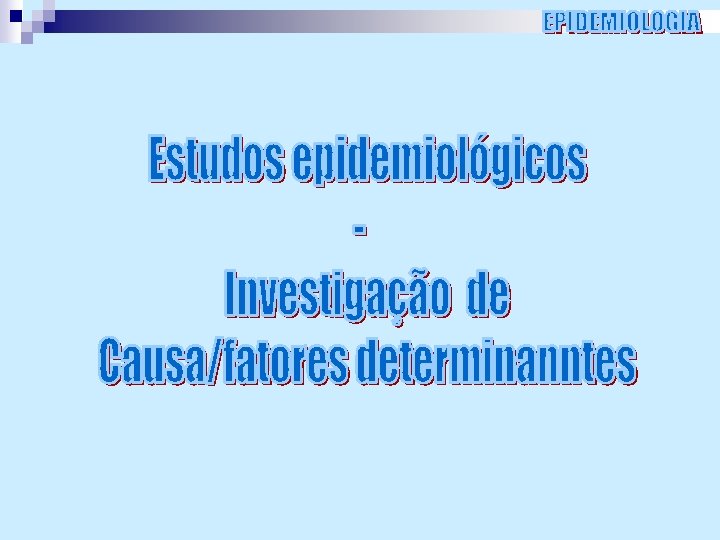 EPIDEMIOLOGIA

Estudos epidemiológicos
-
Investigação de
Causa/fatores determinanntes